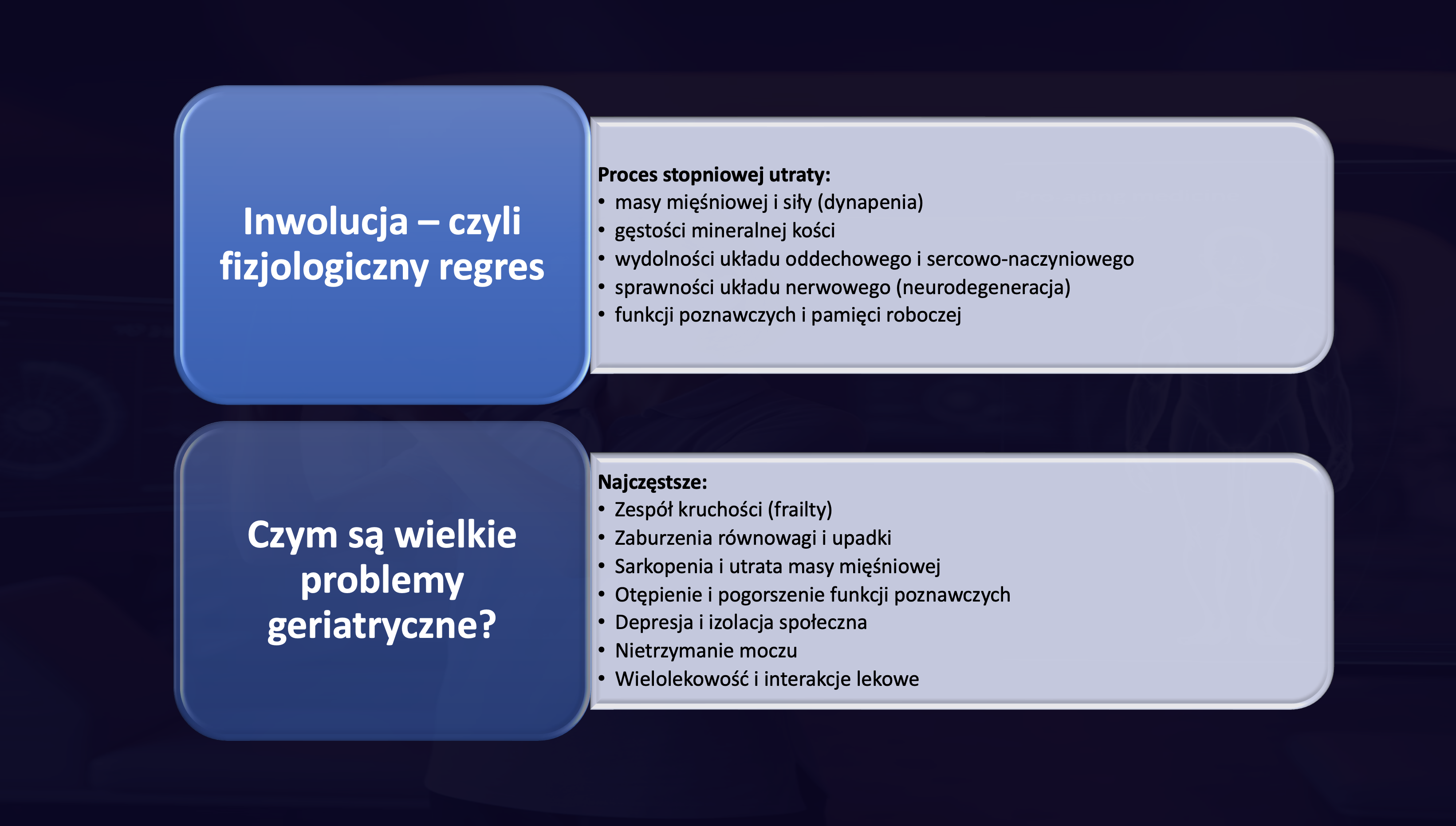 Inwolucja – czyli fizjologiczny regres

Proces stopniowej utraty:
• masy mięśniowej i siły (dynapenia)
• gęstości mineralnej kości
• wydolności układu oddechowego i sercowo-naczyniowego
• sprawności układu nerwowego (neurodegeneracja)
• funkcji poznawczych i pamięci roboczej

Czym są wielkie problemy geriatryczne?

Najczęstsze:
• Zespół kruchości (frailty)
• Zaburzenia równowagi i upadki
• Sarkopenia i utrata masy mięśniowej
• Otępienie i pogorszenie funkcji poznawczych
• Depresja i izolacja społeczna
• Nietrzymanie moczu
• Wielolekowość i interakcje lekowe